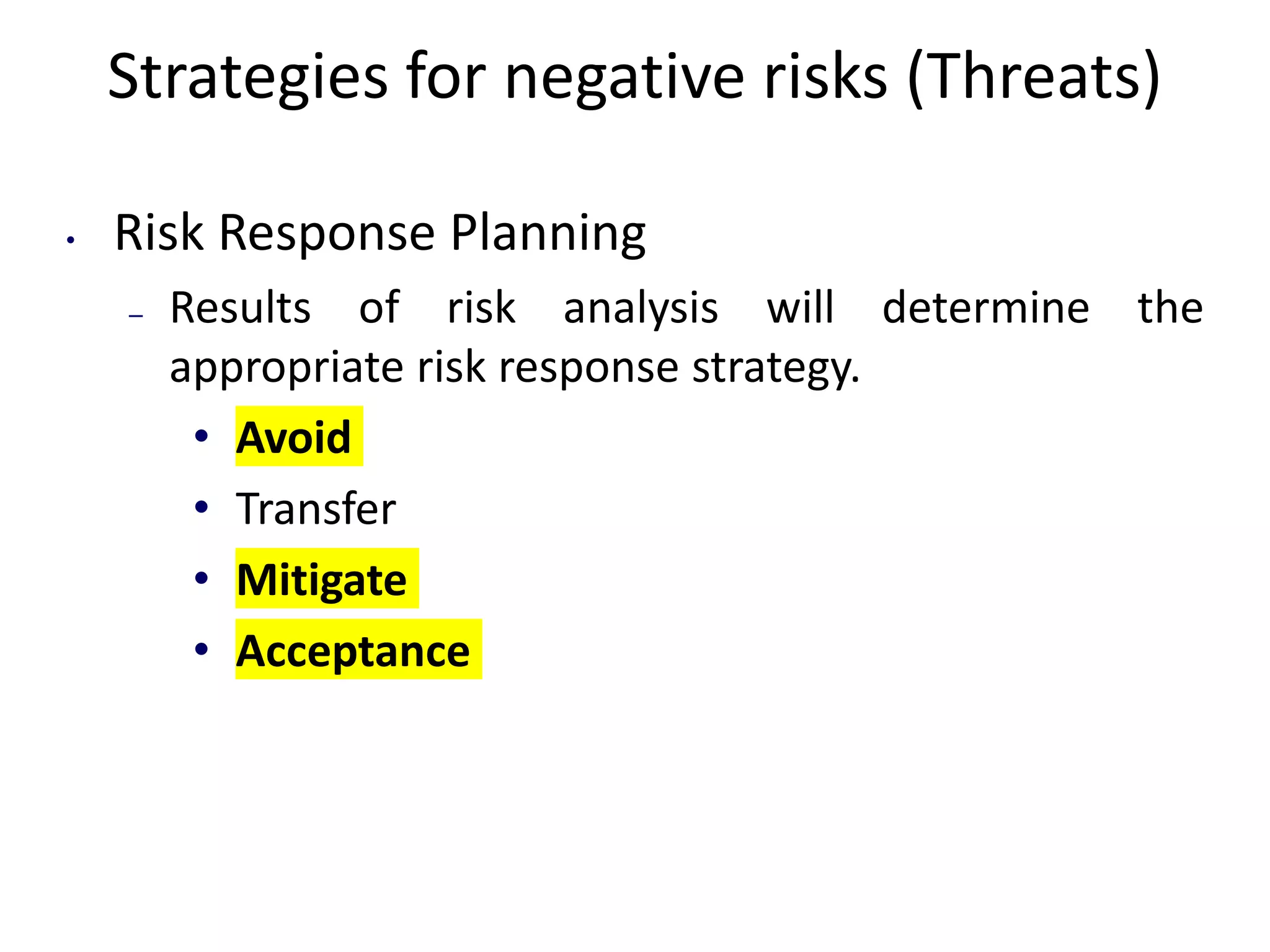 Strategies for negative risks (Threats)

• Risk Response Planning

– Results of risk analysis will determine the appropriate risk response strategy.

• Avoid
• Transfer
• Mitigate
• Acceptance